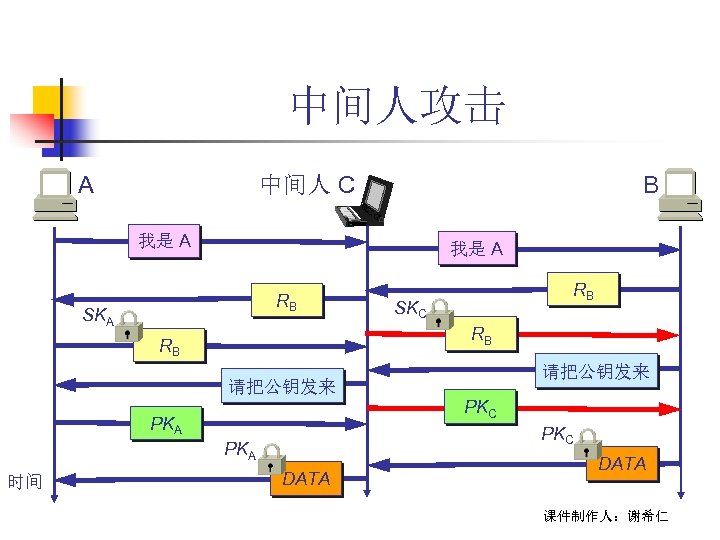 中间人攻击

A

中间人 C

B

我是 A

我是 A

$R_B$

$R_B$

$SK_A$

$R_B$

$SK_C$

$R_B$

请把公钥发来

请把公钥发来

$PK_A$

$PK_C$

$PK_A$

DATA

$PK_C$

DATA

时间

课件制作人：谢希仁